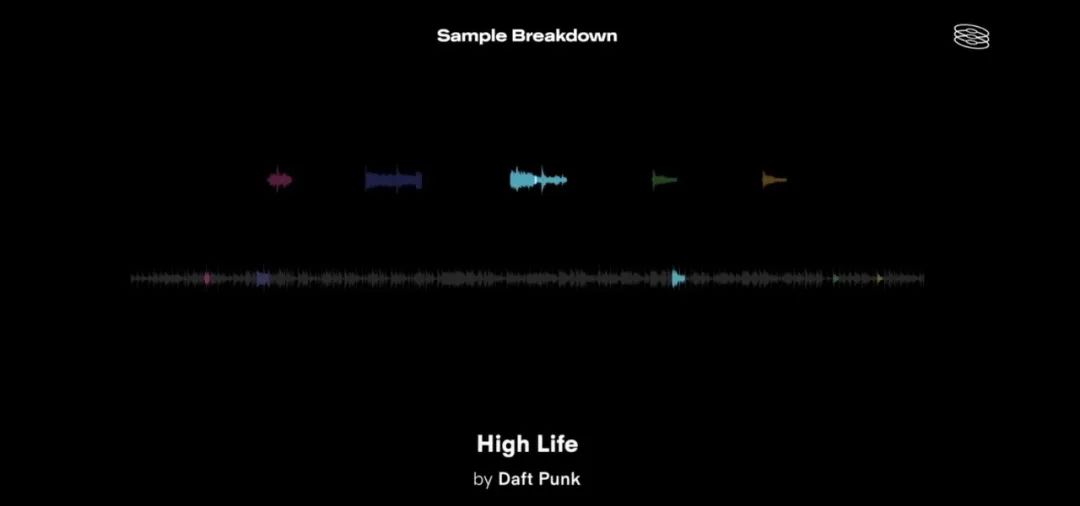 Sample Breakdown

High Life

by Daft Punk